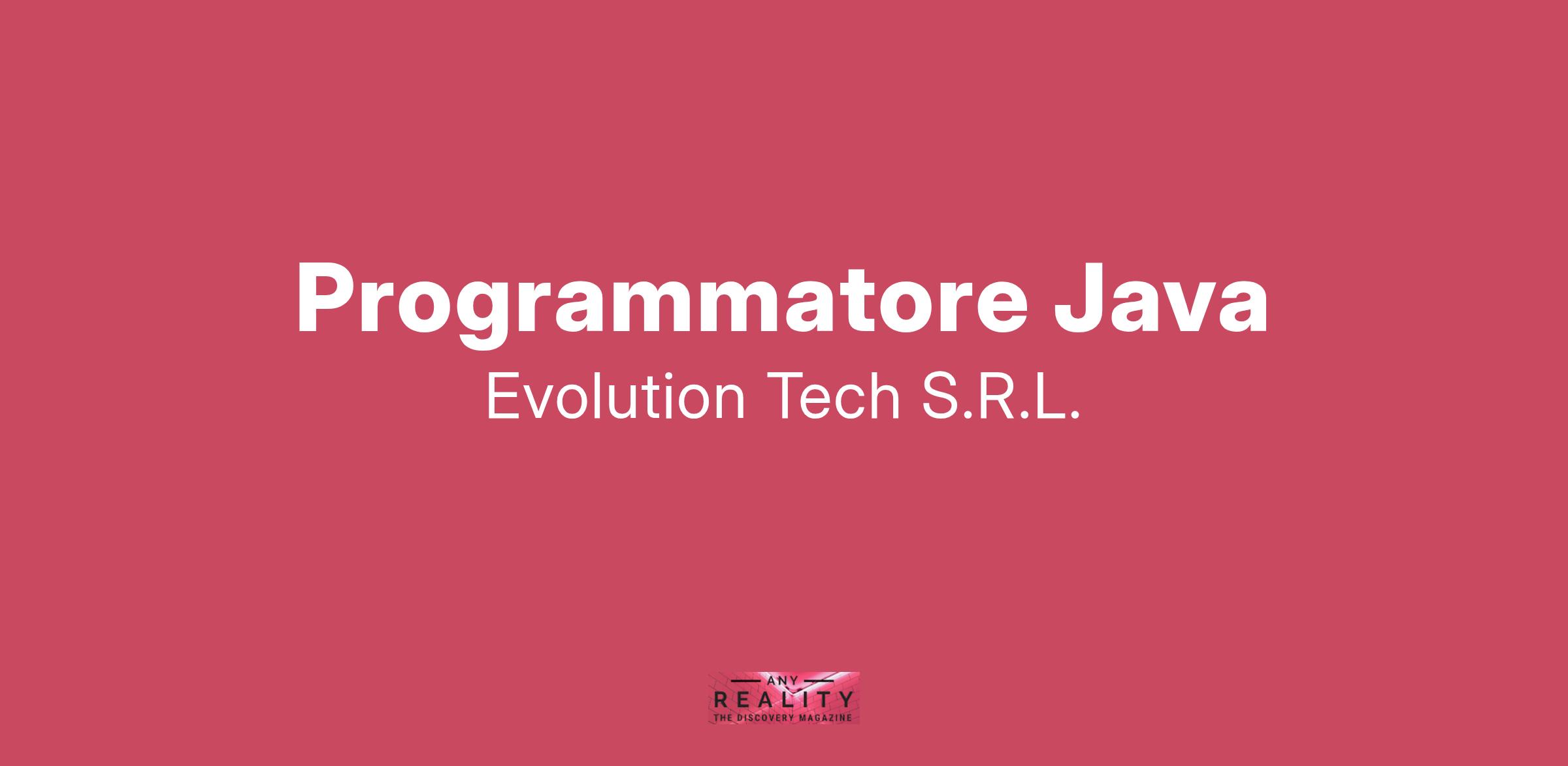 Programmatore Java

Evolution Tech S.R.L.

ANY
REALITY
THE DISCOVERY MAGAZINE